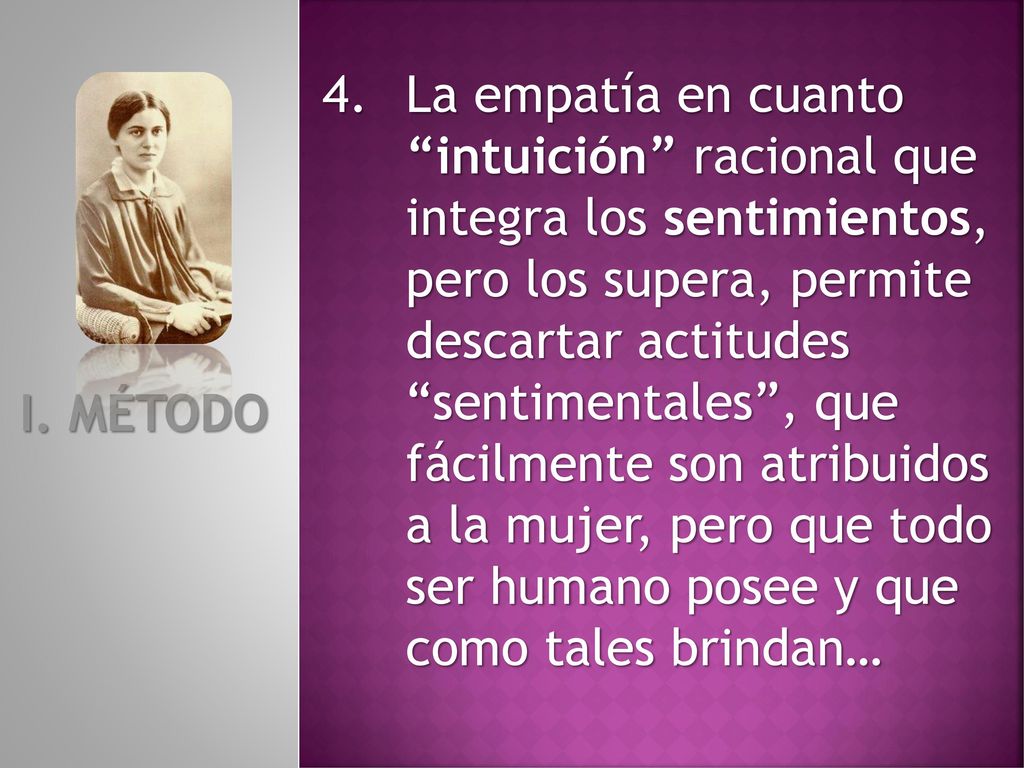 I. MÉTODO

4. La empatía en cuanto “intuición” racional que integra los sentimientos, pero los supera, permite descartar actitudes “sentimentales”, que fácilmente son atribuidos a la mujer, pero que todo ser humano posee y que como tales brindan…